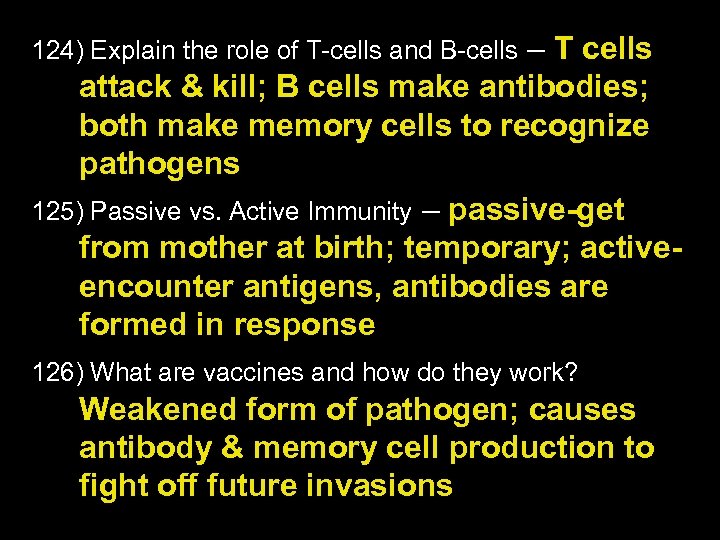 124) Explain the role of T-cells and B-cells – T cells attack & kill; B cells make antibodies; both make memory cells to recognize pathogens

125) Passive vs. Active Immunity – passive-get from mother at birth; temporary; active-encounter antigens, antibodies are formed in response

126) What are vaccines and how do they work? Weakened form of pathogen; causes antibody & memory cell production to fight off future invasions